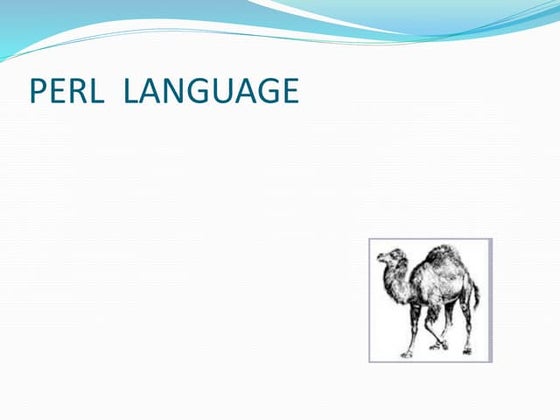 PERL LANGUAGE